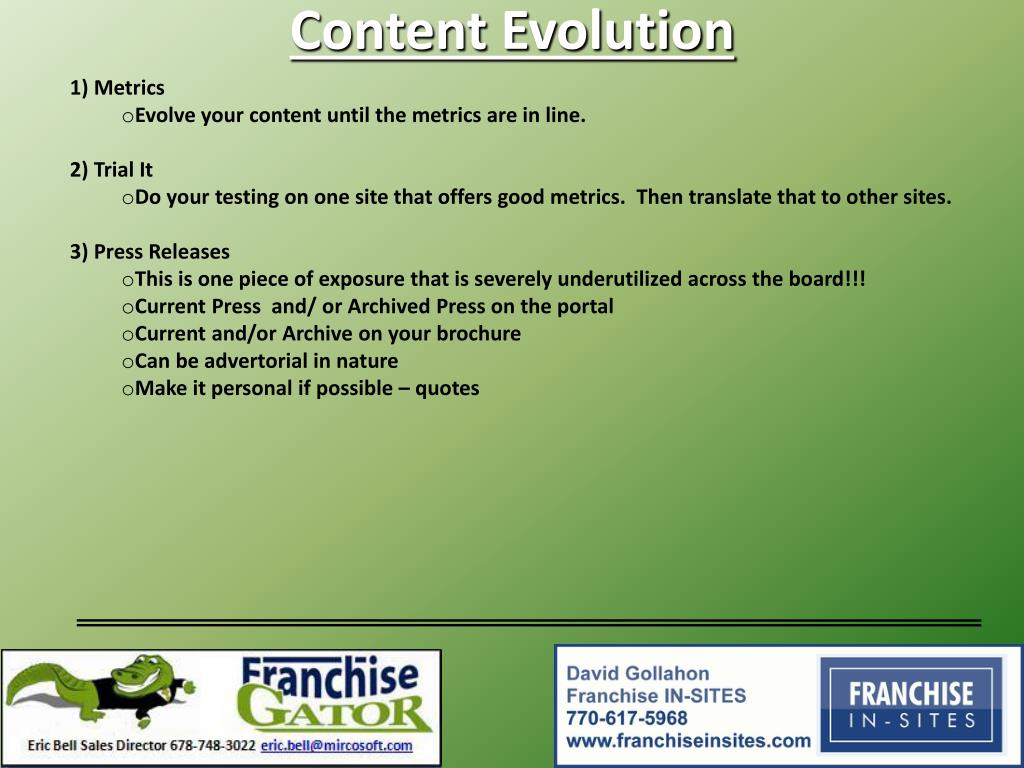 Content Evolution

1) Metrics
oEvolve your content until the metrics are in line.

2) Trial It
oDo your testing on one site that offers good metrics.  Then translate that to other sites.

3) Press Releases
oThis is one piece of exposure that is severely underutilized across the board!!!
oCurrent Press  and/ or Archived Press on the portal
oCurrent and/or Archive on your brochure
oCan be advertorial in nature
oMake it personal if possible – quotes

Franchise GATOR
Eric Bell Sales Director 678-748-3022 eric.bell@mircosoft.com

David Gollahon
Franchise IN-SITES
770-617-5968
www.franchiseinsites.com

FRANCHISE
IN-SITES